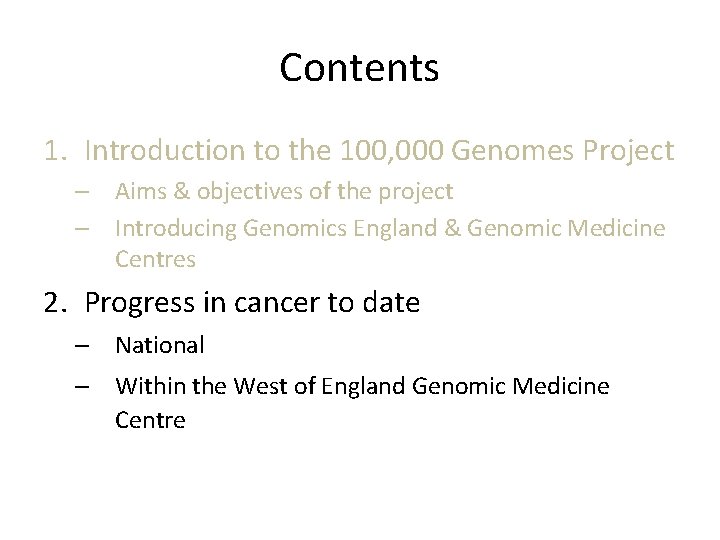 Contents

1. Introduction to the 100,000 Genomes Project
– Aims & objectives of the project
– Introducing Genomics England & Genomic Medicine Centres

2. Progress in cancer to date
– National
– Within the West of England Genomic Medicine Centre